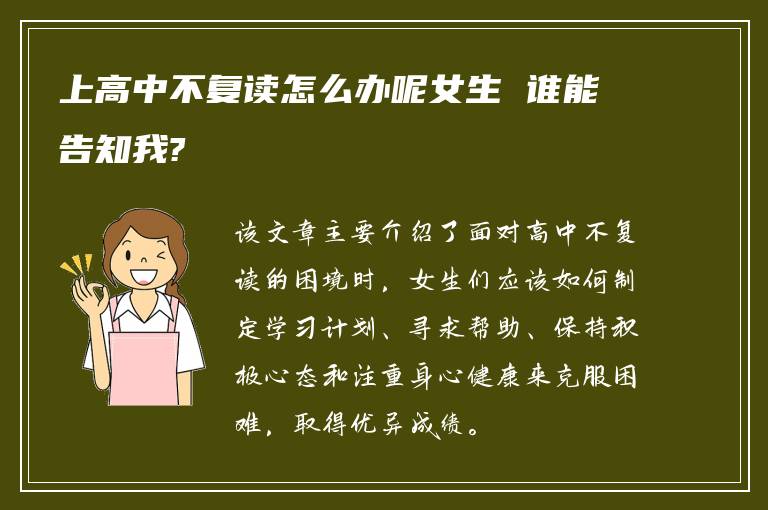 上高中不复读怎么办呢女生 谁能告知我?

该文章主要介绍了面对高中不复读的困境时，女生们应该如何制定学习计划、寻求帮助、保持积极心态和注重身心健康来克服困难，取得优异成绩。